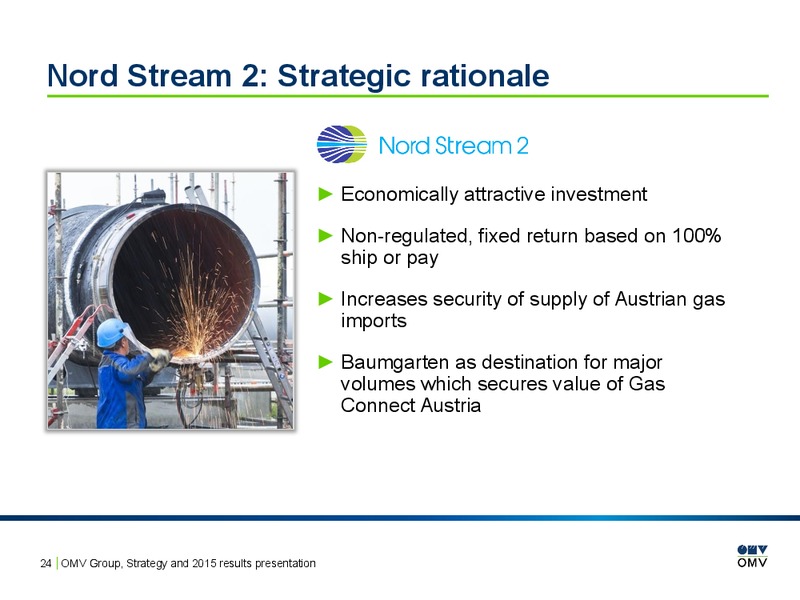 Nord Stream 2: Strategic rationale

Nord Stream 2

► Economically attractive investment

► Non-regulated, fixed return based on 100% ship or pay

► Increases security of supply of Austrian gas imports

► Baumgarten as destination for major volumes which secures value of Gas Connect Austria

24 | OMV Group, Strategy and 2015 results presentation

OMV